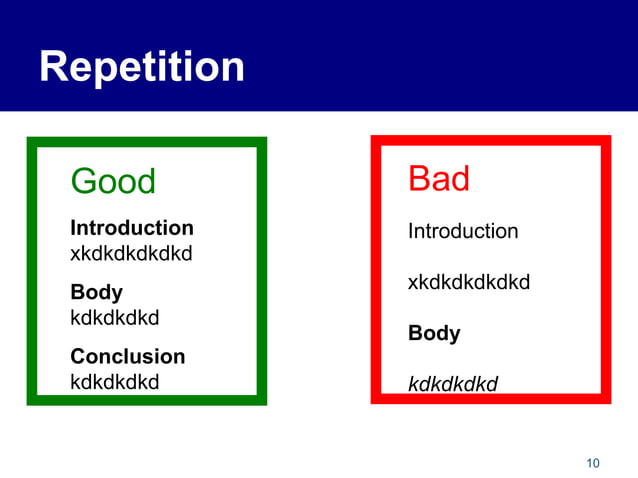 Repetition

Good

Introduction
xkdkdkdkdkd

Body
kdkdkdkd

Conclusion
kdkdkdkd

Bad

Introduction

xkdkdkdkdkd

Body

kdkdkdkd

10